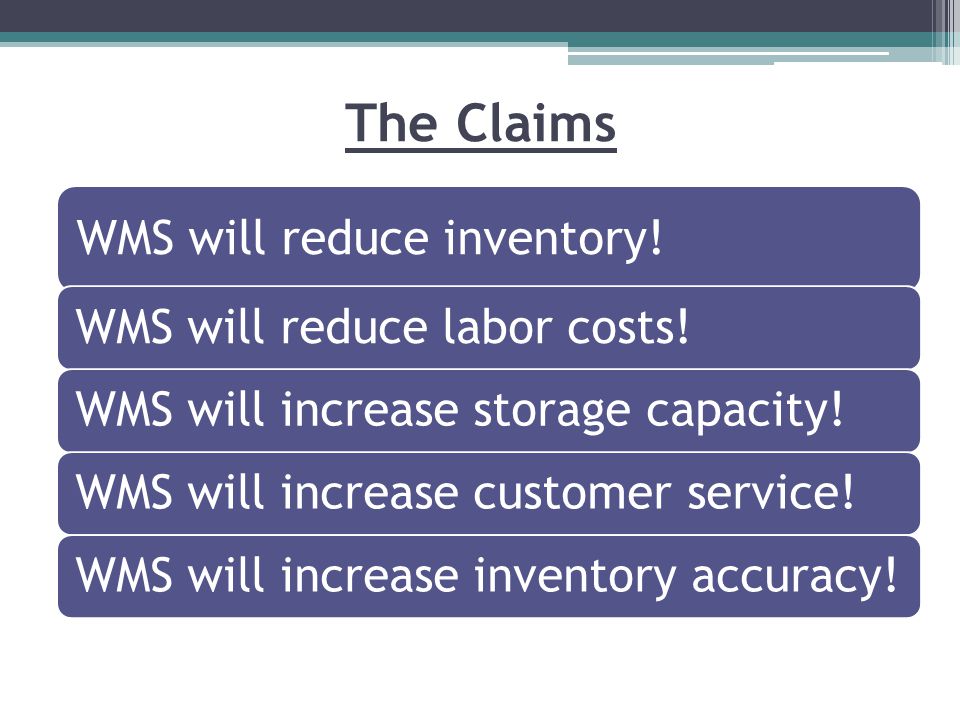 The Claims

WMS will reduce inventory!

WMS will reduce labor costs!

WMS will increase storage capacity!

WMS will increase customer service!

WMS will increase inventory accuracy!